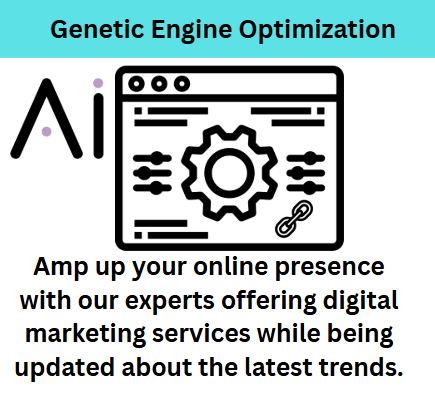 Genetic Engine Optimization

Ai

Amp up your online presence with our experts offering digital marketing services while being updated about the latest trends.